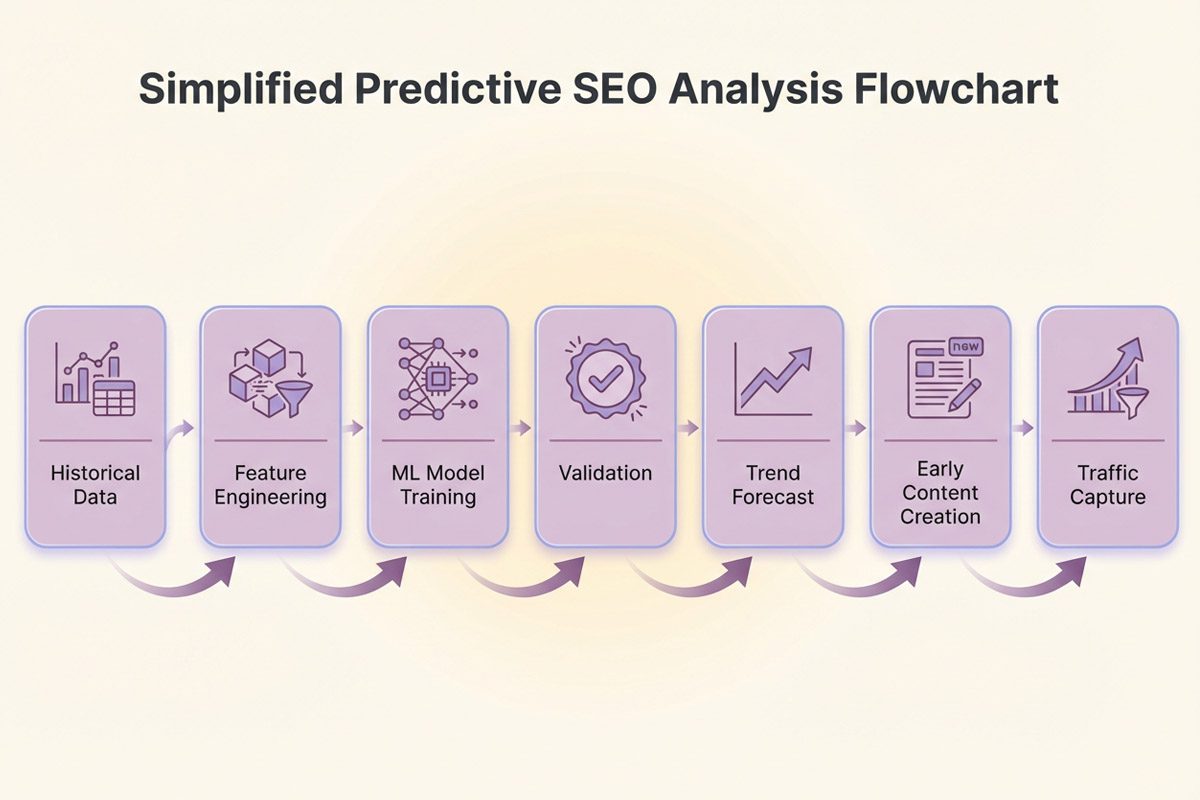 Simplified Predictive SEO Analysis Flowchart

Historical Data

Feature Engineering

ML Model Training

Validation

Trend Forecast

new

Early Content Creation

Traffic Capture